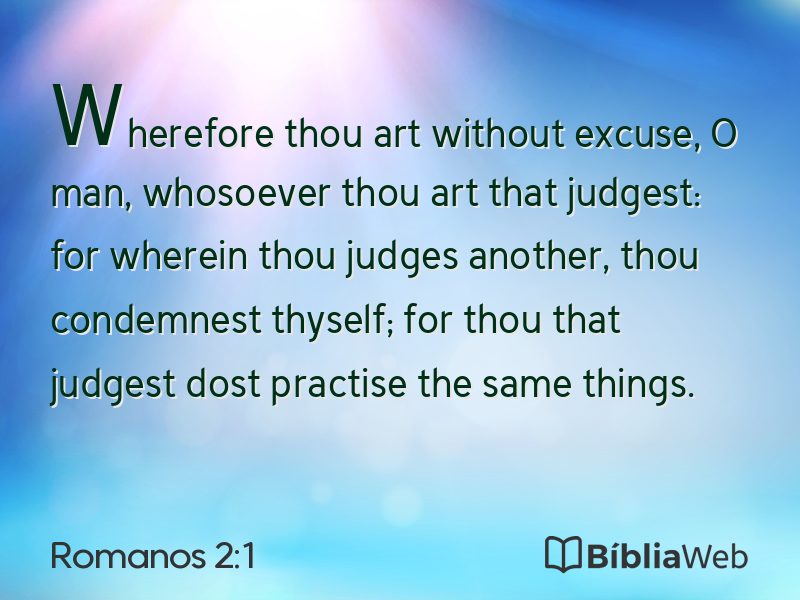 Wherefore thou art without excuse, O man, whosoever thou art that judgest: for wherein thou judges another, thou condemnest thyself; for thou that judgest dost practise the same things.

Romanos 2:1

BíbliaWeb